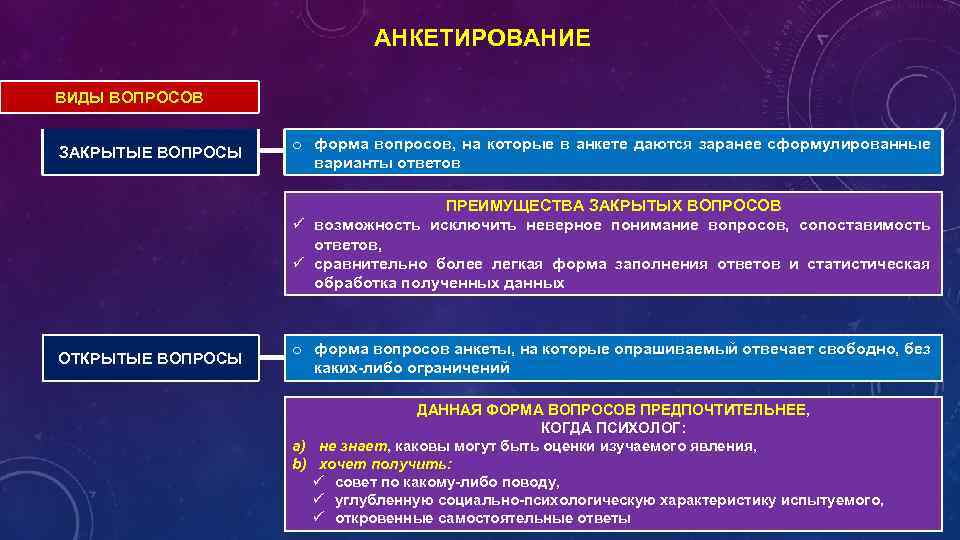 АНКЕТИРОВАНИЕ

ВИДЫ ВОПРОСОВ

ЗАКРЫТЫЕ ВОПРОСЫ

o форма вопросов, на которые в анкете даются заранее сформулированные варианты ответов

ПРЕИМУЩЕСТВА ЗАКРЫТЫХ ВОПРОСОВ
✓ возможность исключить неверное понимание вопросов, сопоставимость ответов,
✓ сравнительно более легкая форма заполнения ответов и статистическая обработка полученных данных

ОТКРЫТЫЕ ВОПРОСЫ

o форма вопросов анкеты, на которые опрашиваемый отвечает свободно, без каких-либо ограничений

ДАННАЯ ФОРМА ВОПРОСОВ ПРЕДПОЧТИТЕЛЬНЕЕ, КОГДА ПСИХОЛОГ:
a) не знает, каковы могут быть оценки изучаемого явления,
b) хочет получить:
✓ совет по какому-либо поводу,
✓ углубленную социально-психологическую характеристику испытуемого,
✓ откровенные самостоятельные ответы